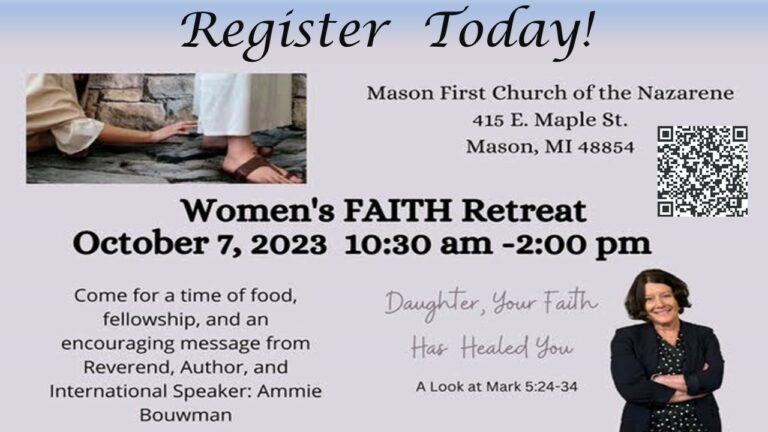 Register Today!

Mason First Church of the Nazarene
415 E. Maple St.
Mason, MI 48854

Women's FAITH Retreat
October 7, 2023 10:30 am -2:00 pm

Come for a time of food, fellowship, and an encouraging message from Reverend, Author, and International Speaker: Ammie Bouwman

Daughter, Your Faith Has Healed You

A Look at Mark 5:24-34